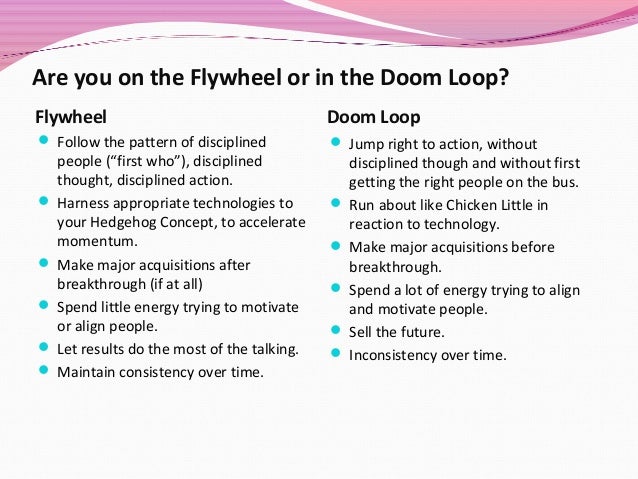 Are you on the Flywheel or in the Doom Loop?

Flywheel

- Follow the pattern of disciplined people (“first who”), disciplined thought, disciplined action.
- Harness appropriate technologies to your Hedgehog Concept, to accelerate momentum.
- Make major acquisitions after breakthrough (if at all)
- Spend little energy trying to motivate or align people.
- Let results do the most of the talking.
- Maintain consistency over time.

Doom Loop

- Jump right to action, without disciplined though and without first getting the right people on the bus.
- Run about like Chicken Little in reaction to technology.
- Make major acquisitions before breakthrough.
- Spend a lot of energy trying to align and motivate people.
- Sell the future.
- Inconsistency over time.